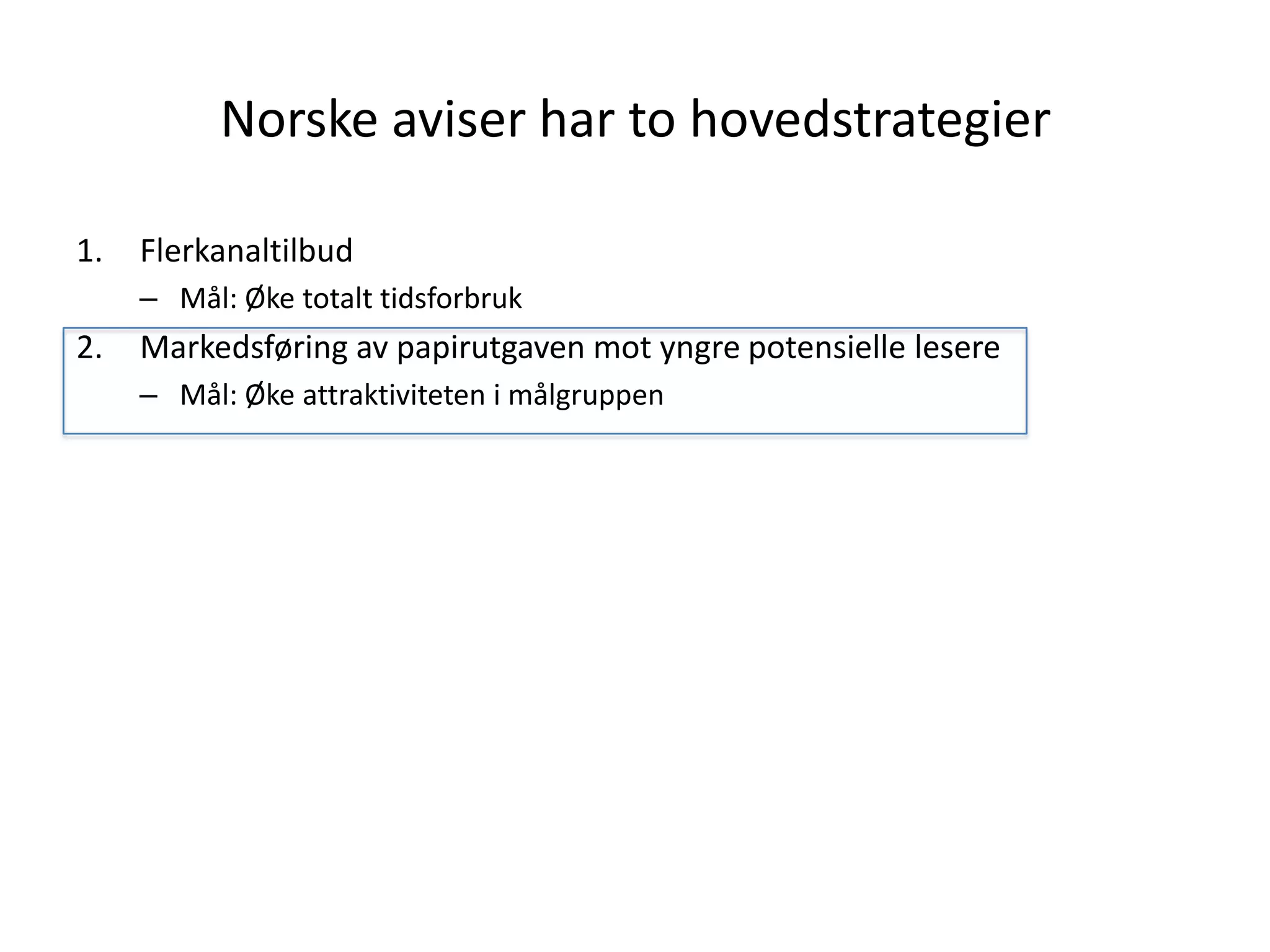 Norske aviser har to hovedstrategier

1. Flerkanaltilbud
– Mål: Øke totalt tidsforbruk

2. Markedsføring av papirutgaven mot yngre potensielle lesere
– Mål: Øke attraktiviteten i målgruppen